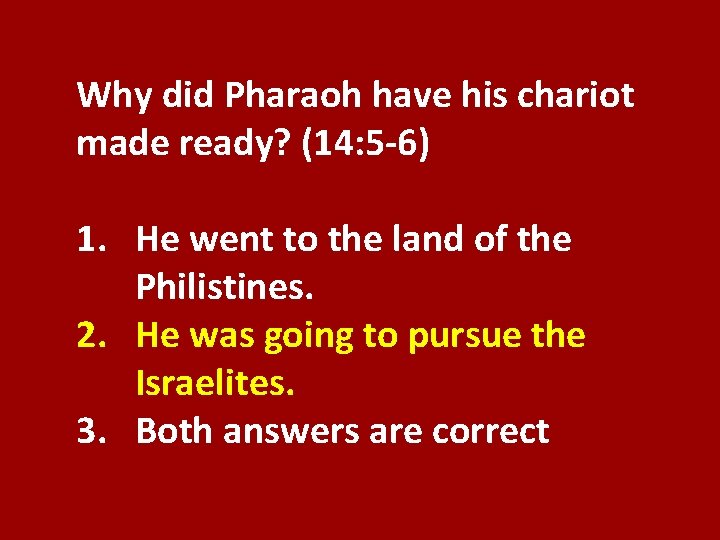 Why did Pharaoh have his chariot made ready? (14:5-6)

1. He went to the land of the Philistines.
2. He was going to pursue the Israelites.
3. Both answers are correct